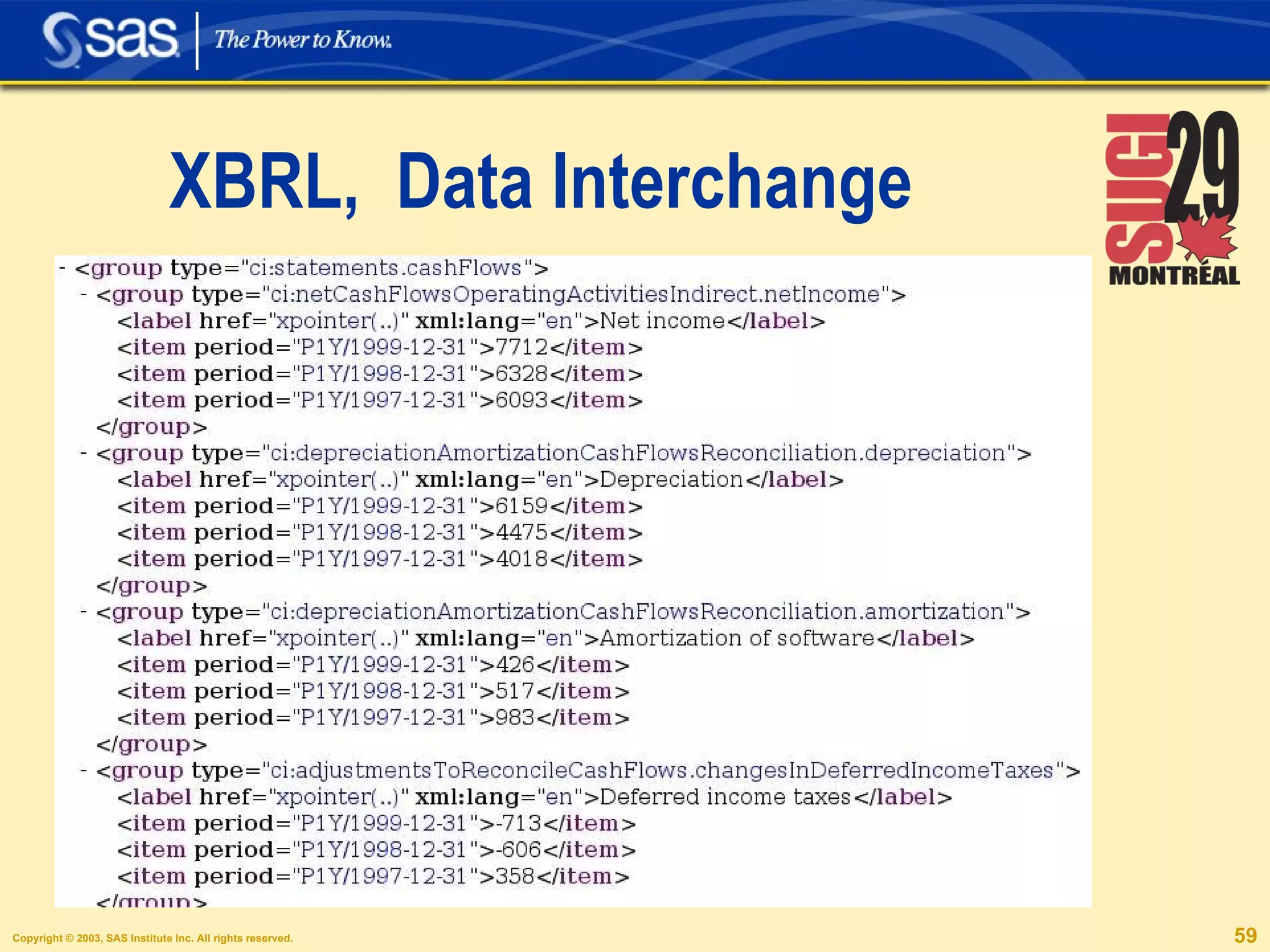 sas | The Power to Know.

SUGI 29 MONTRÉAL

XBRL, Data Interchange

- <group type="ci:statements.cashFlows">
- <group type="ci:netCashFlowsOperatingActivitiesIndirect.netIncome">
<label href="xpointer(..)" xml:lang="en">Net income</label>
<item period="P1Y/1999-12-31">7712</item>
<item period="P1Y/1998-12-31">6328</item>
<item period="P1Y/1997-12-31">6093</item>
</group>
- <group type="ci:depreciationAmortizationCashFlowsReconciliation.depreciation">
<label href="xpointer(..)" xml:lang="en">Depreciation</label>
<item period="P1Y/1999-12-31">6159</item>
<item period="P1Y/1998-12-31">4475</item>
<item period="P1Y/1997-12-31">4018</item>
</group>
- <group type="ci:depreciationAmortizationCashFlowsReconciliation.amortization">
<label href="xpointer(..)" xml:lang="en">Amortization of software</label>
<item period="P1Y/1999-12-31">426</item>
<item period="P1Y/1998-12-31">517</item>
<item period="P1Y/1997-12-31">983</item>
</group>
- <group type="ci:adjustmentsToReconcileCashFlows.changesInDeferredIncomeTaxes">
<label href="xpointer(..)" xml:lang="en">Deferred income taxes</label>
<item period="P1Y/1999-12-31">-713</item>
<item period="P1Y/1998-12-31">-606</item>
<item period="P1Y/1997-12-31">358</item>
</group>

Copyright © 2003, SAS Institute Inc. All rights reserved.

59